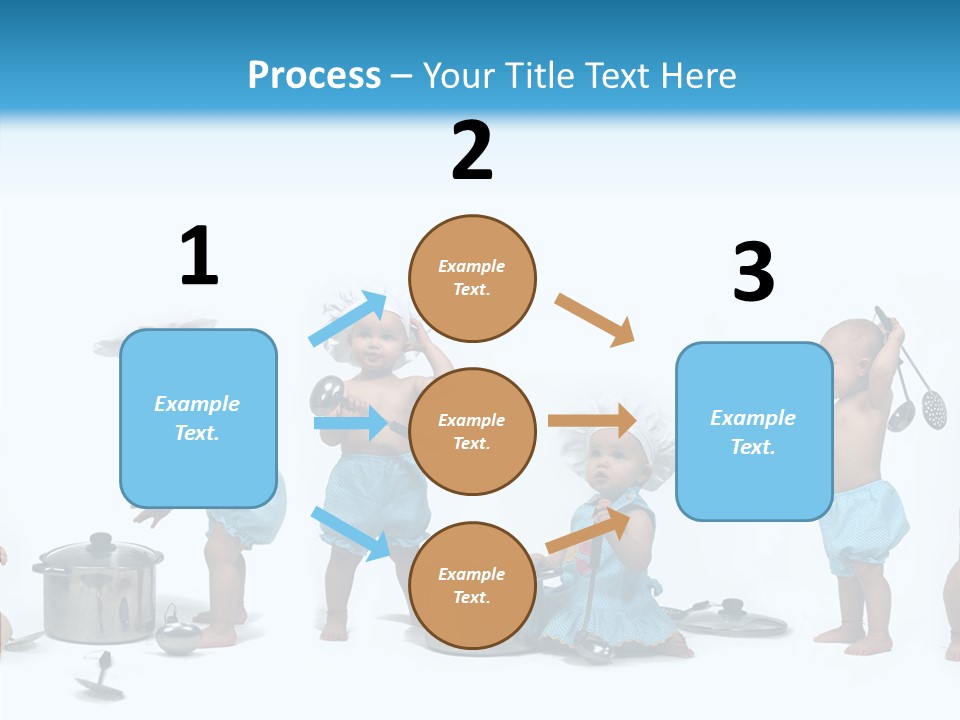 Process – Your Title Text Here

1

Example Text.

2

Example Text.

Example Text.

Example Text.

3

Example Text.